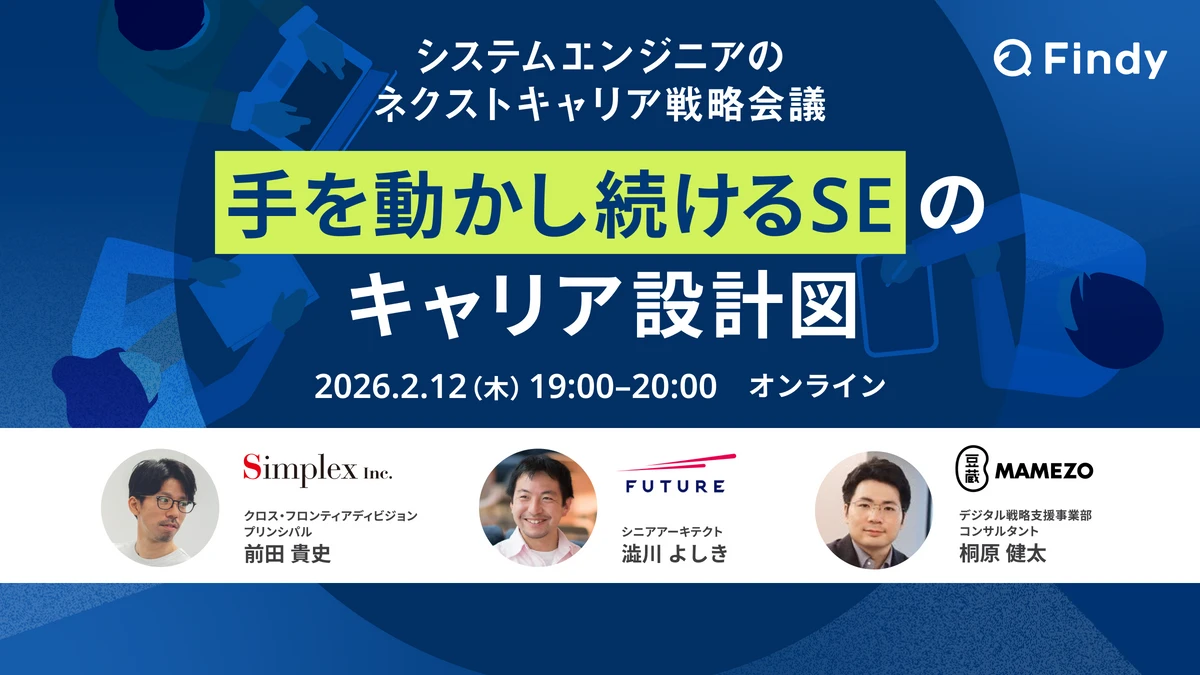 システムエンジニアの
ネクストキャリア戦略会議

Findy

手を動かし続けるSEの
キャリア設計図

2026.2.12（木）19:00–20:00　オンライン

Simplex Inc.
クロス・フロンティアディビジョン
プリンシパル
前田 貴史

FUTURE
シニアアーキテクト
澁川 よしき

豆蔵 MAMEZO
デジタル戦略支援事業部
コンサルタント
桐原 健太